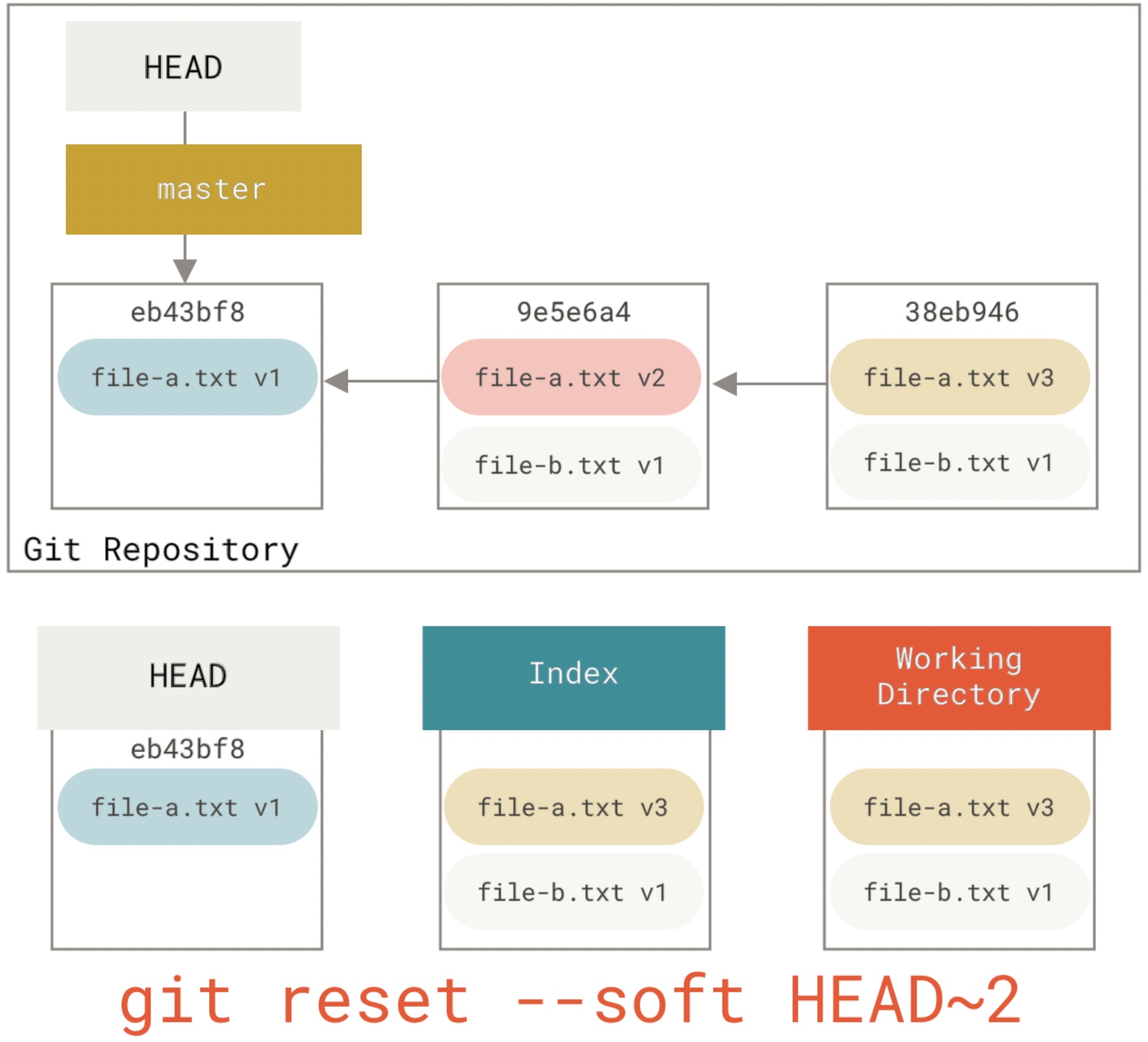 HEAD

master

eb43bf8

file-a.txt v1

9e5e6a4

file-a.txt v2

file-b.txt v1

38eb946

file-a.txt v3

file-b.txt v1

Git Repository

HEAD

eb43bf8

file-a.txt v1

Index

file-a.txt v3

file-b.txt v1

Working Directory

file-a.txt v3

file-b.txt v1

git reset --soft HEAD~2